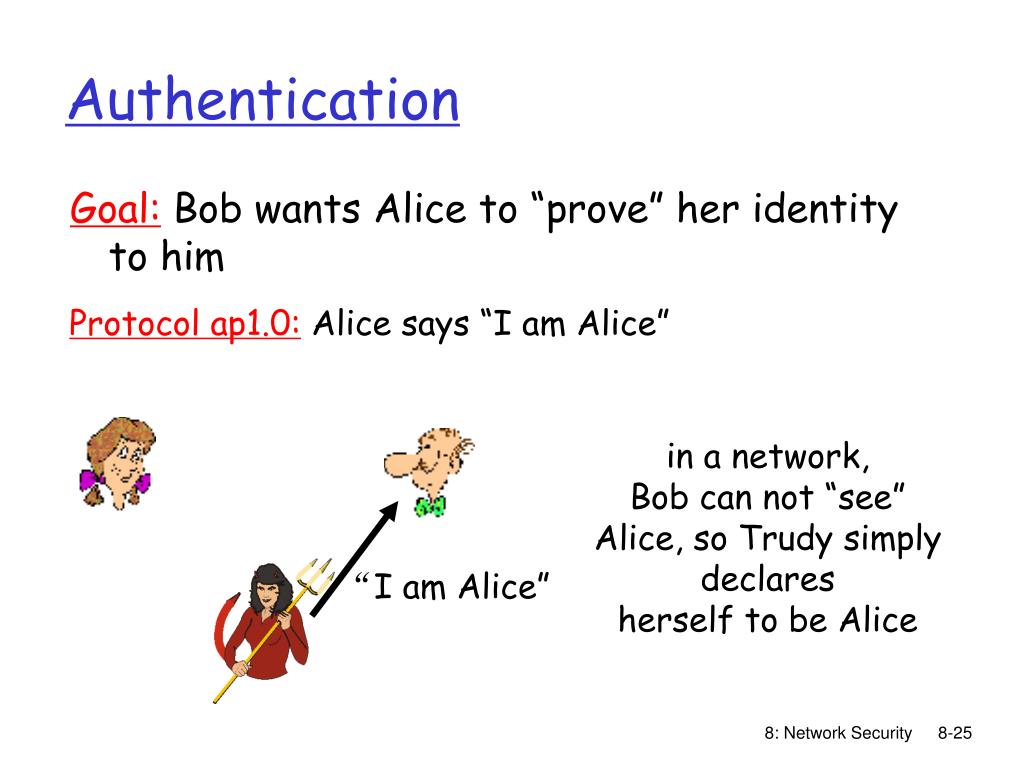 Authentication

Goal: Bob wants Alice to “prove” her identity to him

Protocol ap1.0: Alice says “I am Alice”

“I am Alice”

in a network,
Bob can not “see”
Alice, so Trudy simply
declares
herself to be Alice

8: Network Security 8-25